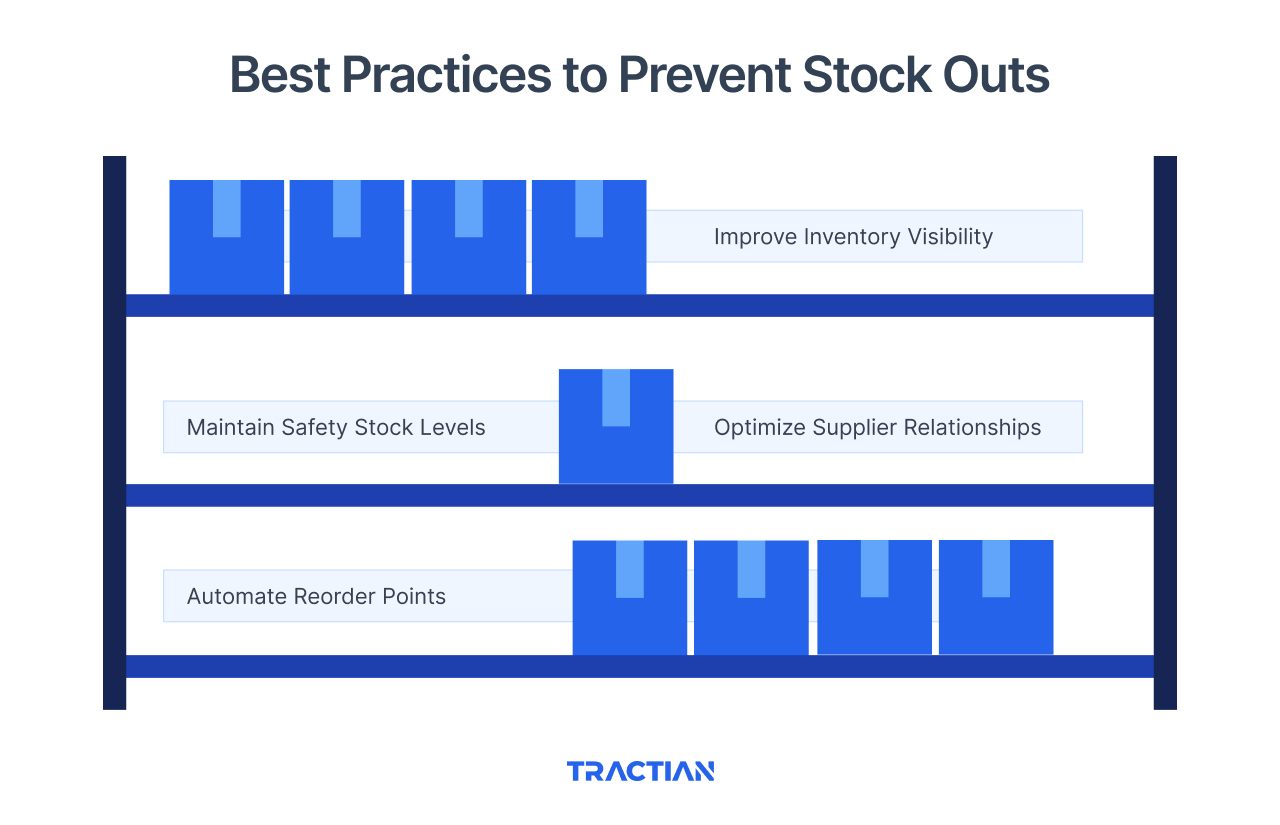 Best Practices to Prevent Stock Outs

Improve Inventory Visibility

Maintain Safety Stock Levels

Optimize Supplier Relationships

Automate Reorder Points

TRACTIAN